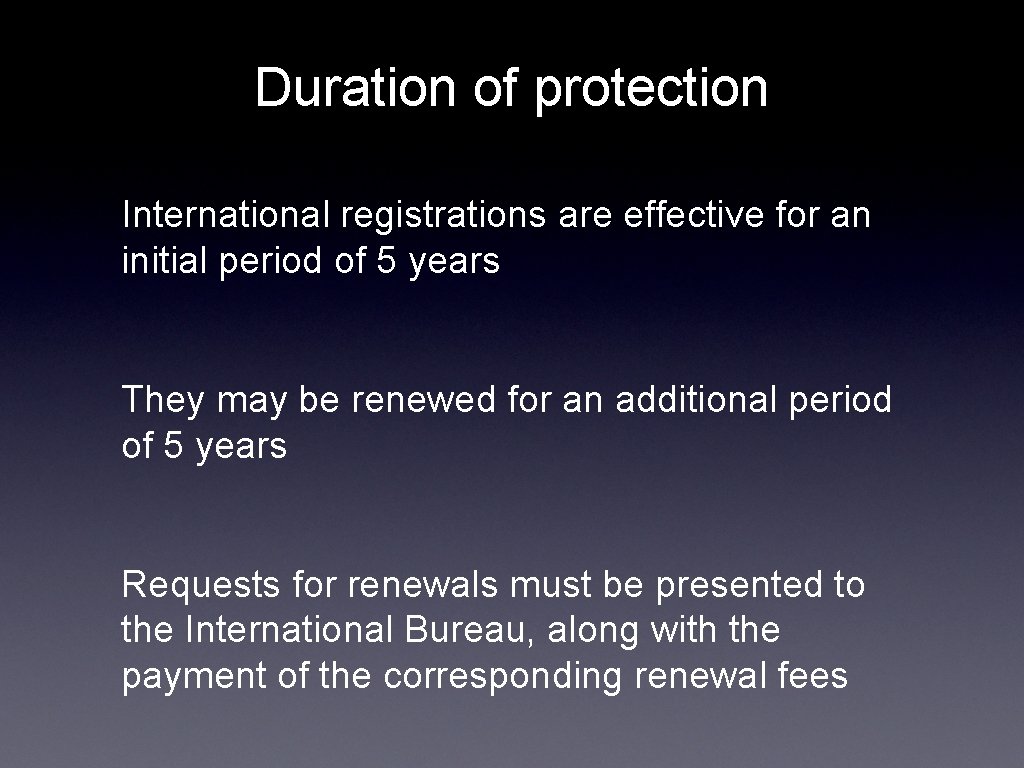 Duration of protection

International registrations are effective for an initial period of 5 years

They may be renewed for an additional period of 5 years

Requests for renewals must be presented to the International Bureau, along with the payment of the corresponding renewal fees